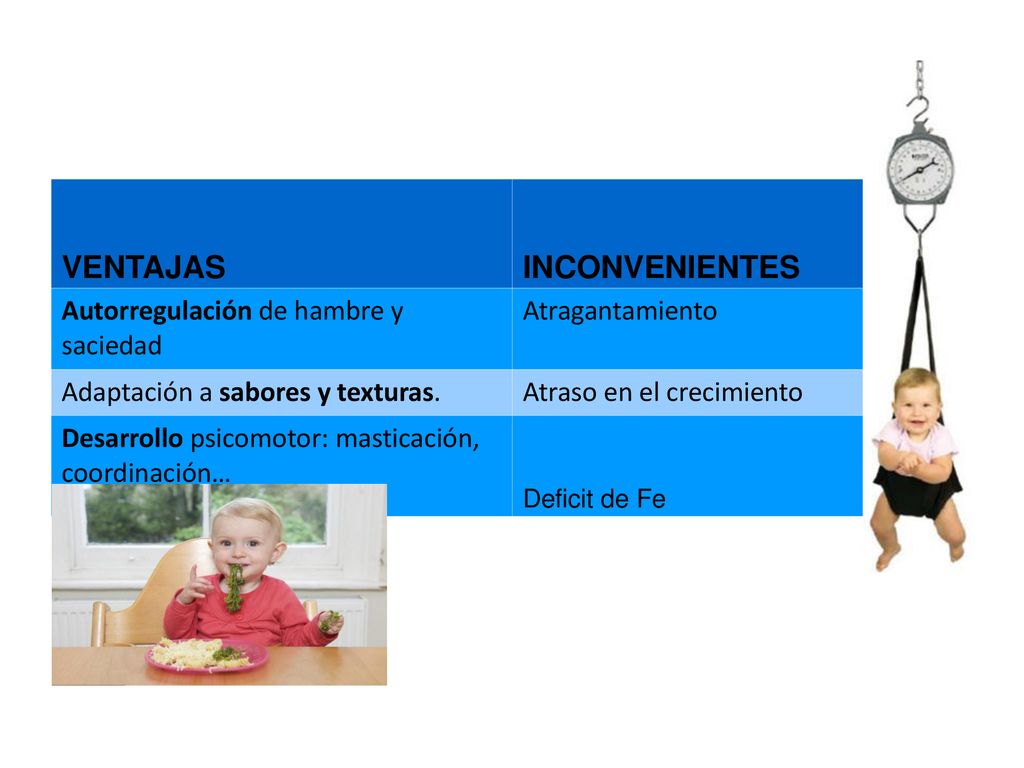 | VENTAJAS | INCONVENIENTES |
|---|---|
| **Autorregulación** de hambre y saciedad | Atragantamiento |
| Adaptación a **sabores y texturas**. | Atraso en el crecimiento |
| **Desarrollo** psicomotor: masticación, coordinación… | Deficit de Fe |